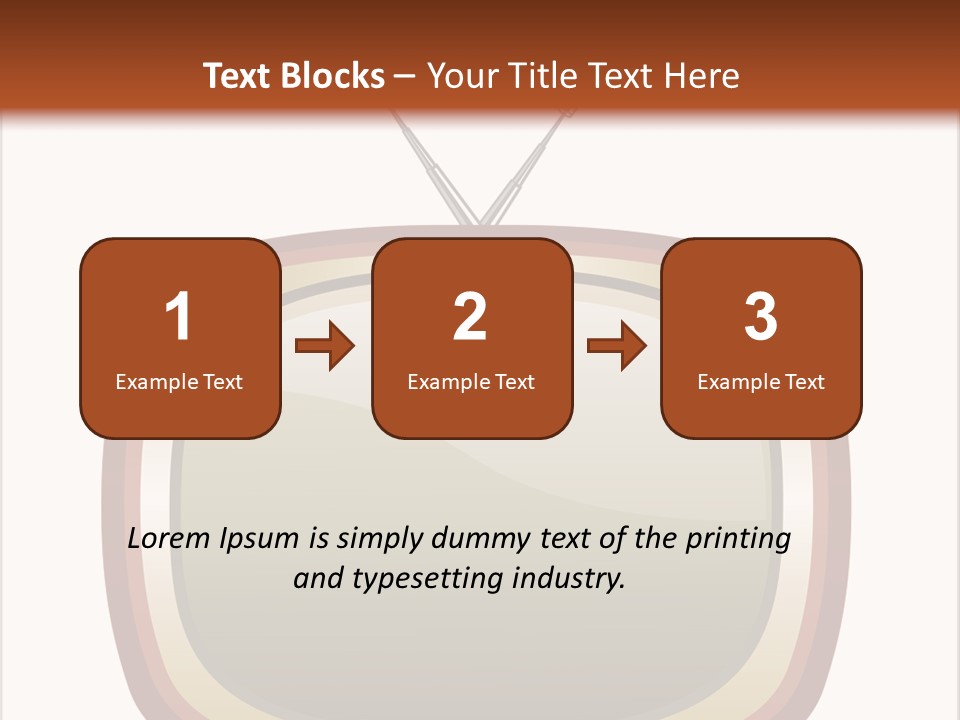 Text Blocks – Your Title Text Here

1
Example Text

2
Example Text

3
Example Text

Lorem Ipsum is simply dummy text of the printing and typesetting industry.